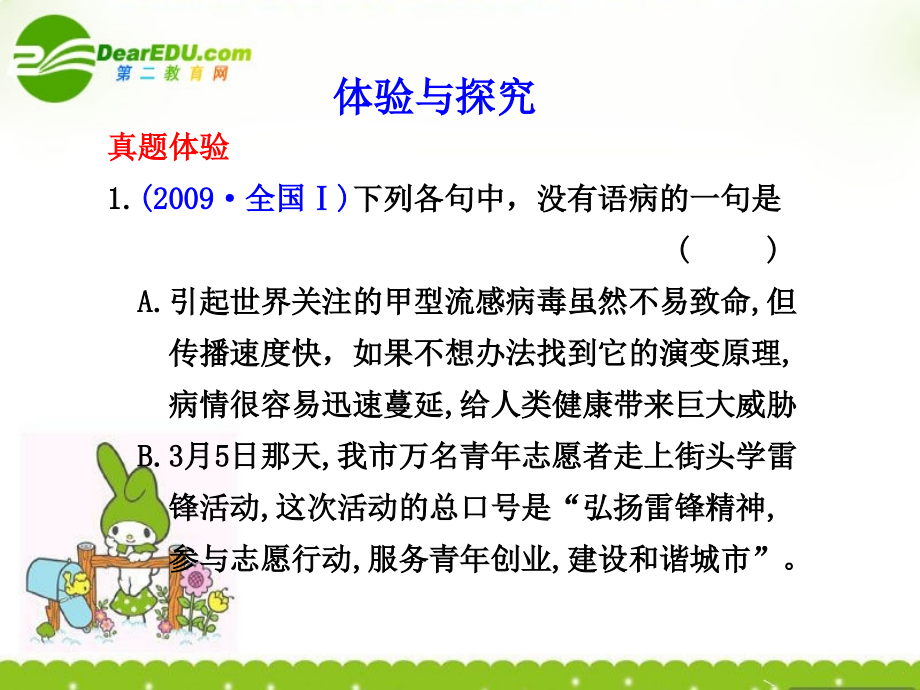 DearEDU.com
第二教育网

体验与探究

真题体验

1.(2009·全国Ⅰ)下列各句中，没有语病的一句是 (　　)

A.引起世界关注的甲型流感病毒虽然不易致命,但传播速度快，如果不想办法找到它的演变原理,病情很容易迅速蔓延,给人类健康带来巨大威胁

B.3月5日那天,我市万名青年志愿者走上街头学雷锋活动,这次活动的总口号是“弘扬雷锋精神,参与志愿行动,服务青年创业,建设和谐城市”。